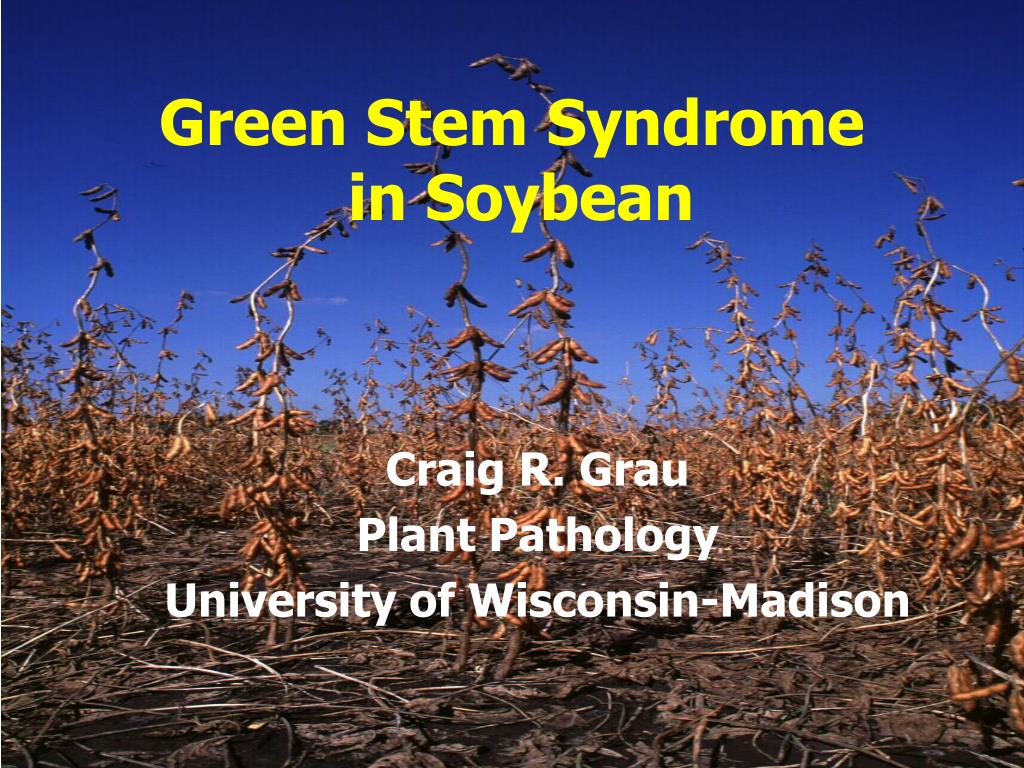 Green Stem Syndrome in Soybean

Craig R. Grau
Plant Pathology
University of Wisconsin-Madison